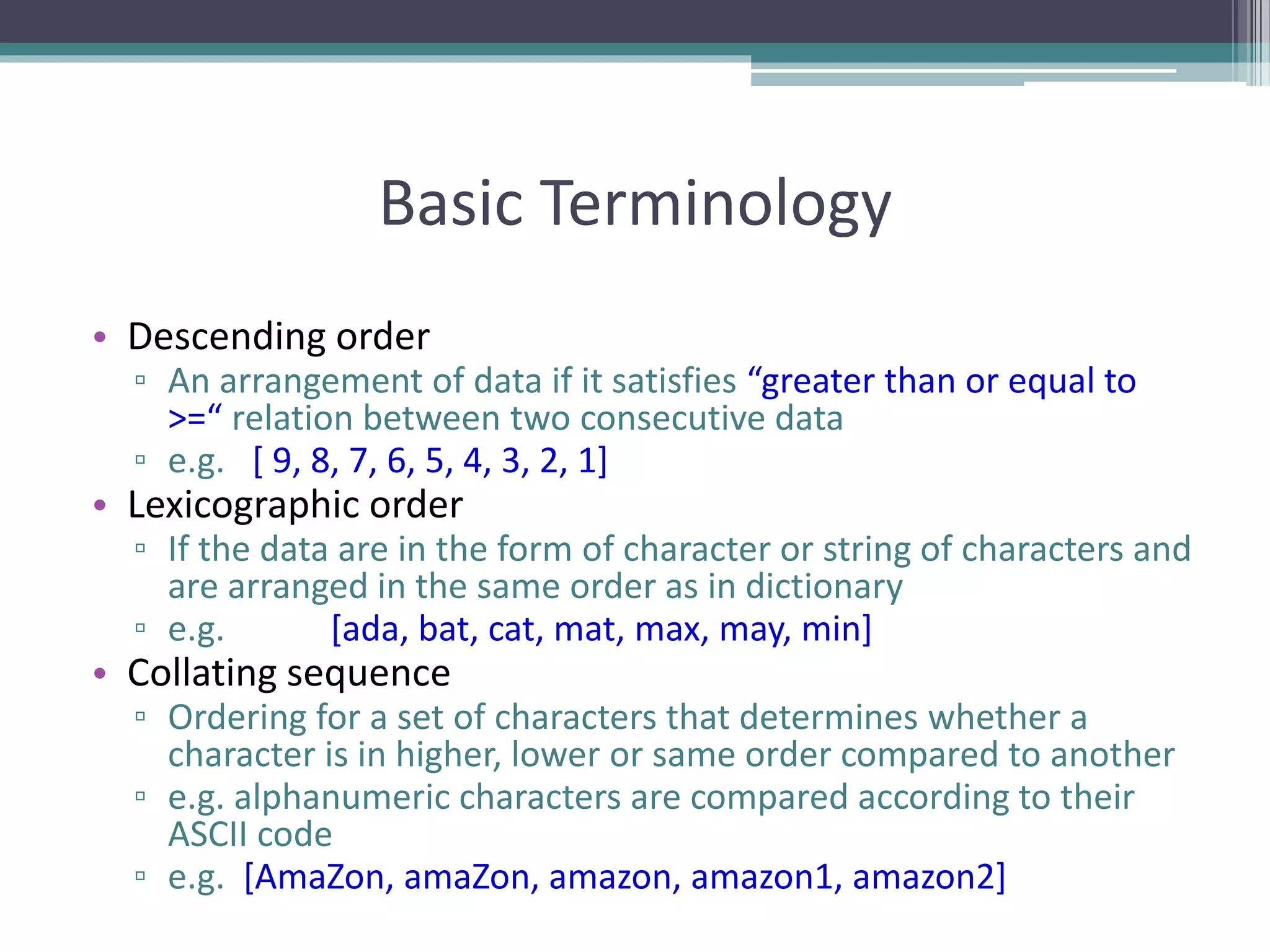 Basic Terminology

• Descending order
▫ An arrangement of data if it satisfies “greater than or equal to >=“ relation between two consecutive data
▫ e.g. [ 9, 8, 7, 6, 5, 4, 3, 2, 1]
• Lexicographic order
▫ If the data are in the form of character or string of characters and are arranged in the same order as in dictionary
▫ e.g. [ada, bat, cat, mat, max, may, min]
• Collating sequence
▫ Ordering for a set of characters that determines whether a character is in higher, lower or same order compared to another
▫ e.g. alphanumeric characters are compared according to their ASCII code
▫ e.g. [AmaZon, amaZon, amazon, amazon1, amazon2]